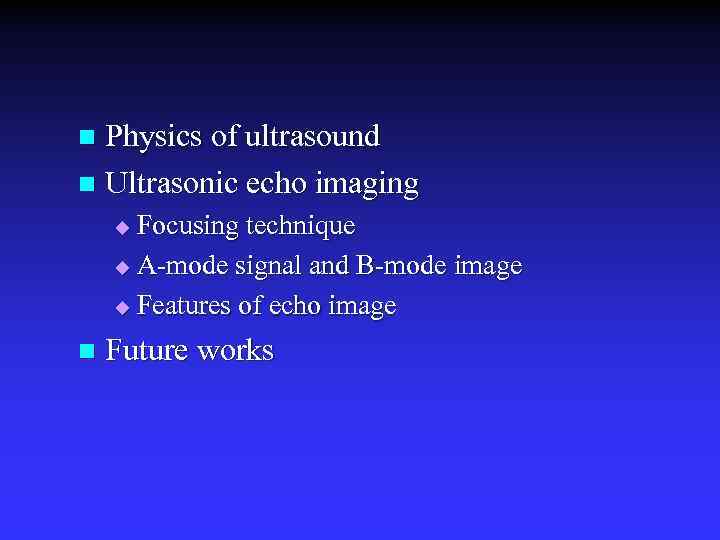 - Physics of ultrasound
- Ultrasonic echo imaging
  - Focusing technique
  - A-mode signal and B-mode image
  - Features of echo image
- Future works